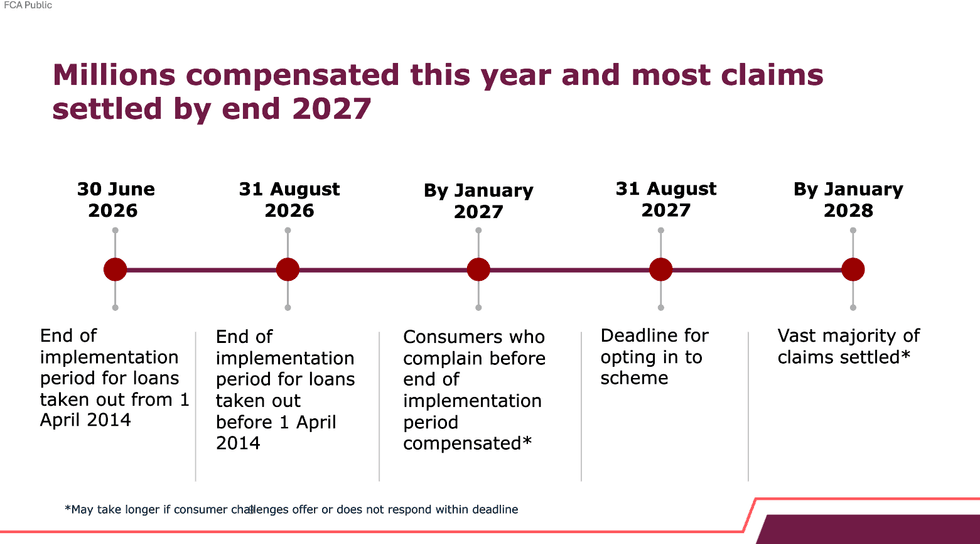 FCA Public

Millions compensated this year and most claims settled by end 2027

30 June 2026

31 August 2026

By January 2027

31 August 2027

By January 2028

End of implementation period for loans taken out from 1 April 2014

End of implementation period for loans taken out before 1 April 2014

Consumers who complain before end of implementation period compensated*

Deadline for opting in to scheme

Vast majority of claims settled*

*May take longer if consumer challenges offer or does not respond within deadline